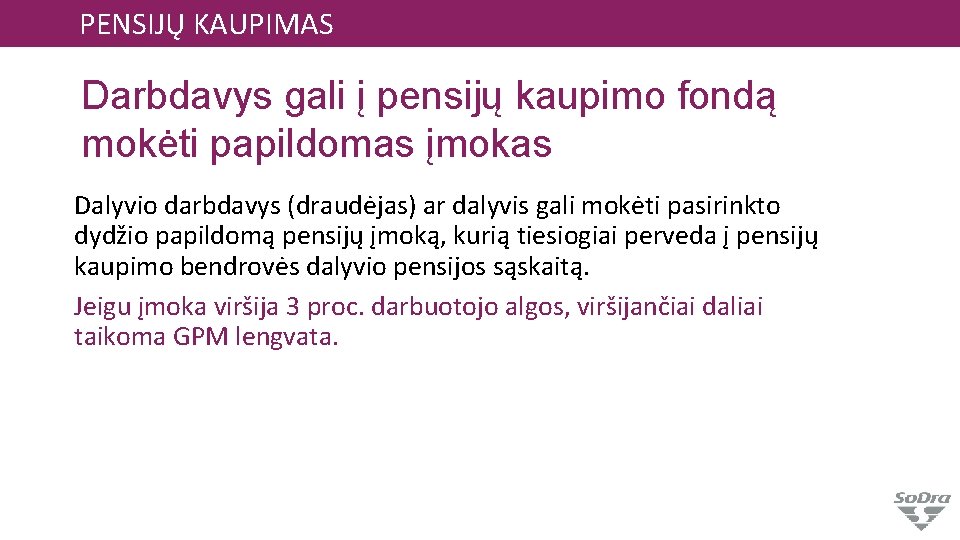 PENSIJŲ KAUPIMAS

Darbdavys gali į pensijų kaupimo fondą mokėti papildomas įmokas

Dalyvio darbdavys (draudėjas) ar dalyvis gali mokėti pasirinkto dydžio papildomą pensijų įmoką, kurią tiesiogiai perveda į pensijų kaupimo bendrovės dalyvio pensijos sąskaitą.

Jeigu įmoka viršija 3 proc. darbuotojo algos, viršijančiai daliai taikoma GPM lengvata.

SoDra